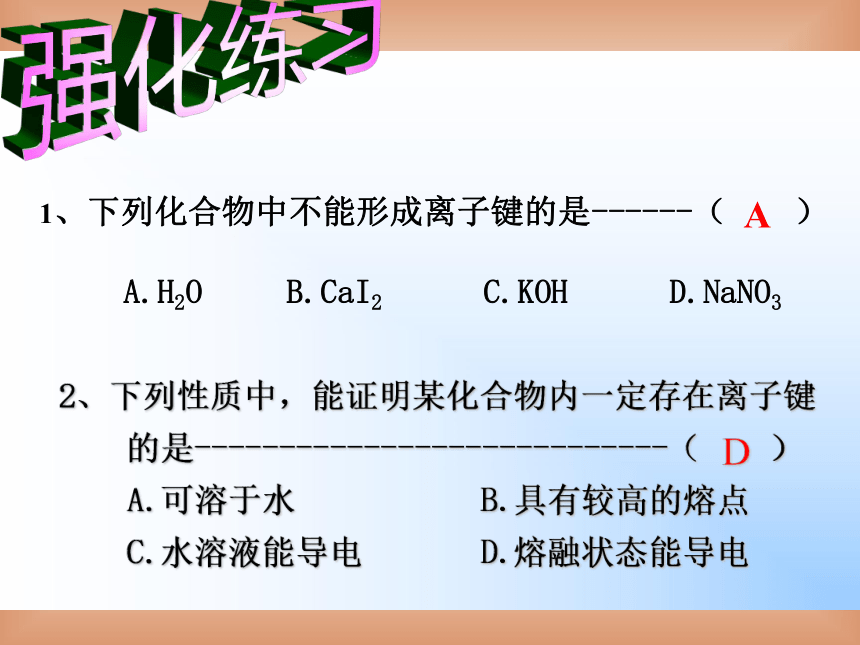 强化练习

1、下列化合物中不能形成离子键的是------（ A ）

A. $H_2O$　　B. $CaI_2$　　C. KOH　　D. $NaNO_3$

2、下列性质中，能证明某化合物内一定存在离子键的是-----------------------------（ D ）

A. 可溶于水　　B. 具有较高的熔点

C. 水溶液能导电　　D. 熔融状态能导电